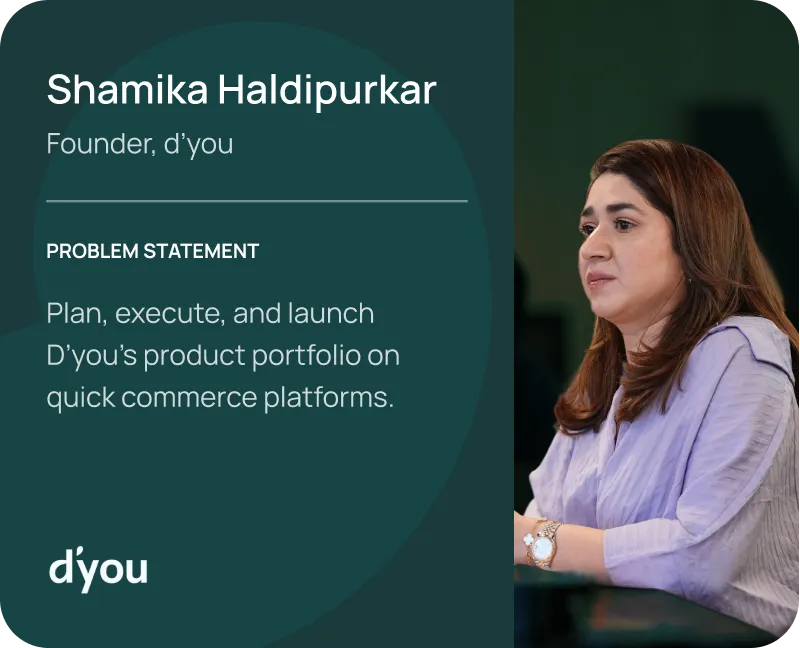 Shamika Haldipurkar

Founder, d'you

PROBLEM STATEMENT

Plan, execute, and launch D'you's product portfolio on quick commerce platforms.

d'you